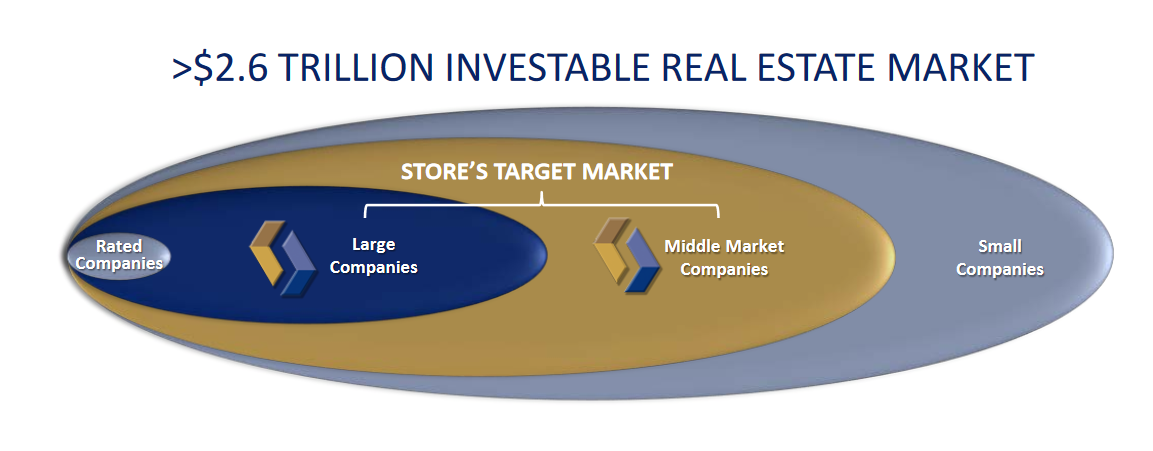 >$2.6 TRILLION INVESTABLE REAL ESTATE MARKET

STORE'S TARGET MARKET

Rated Companies

Large Companies

Middle Market Companies

Small Companies